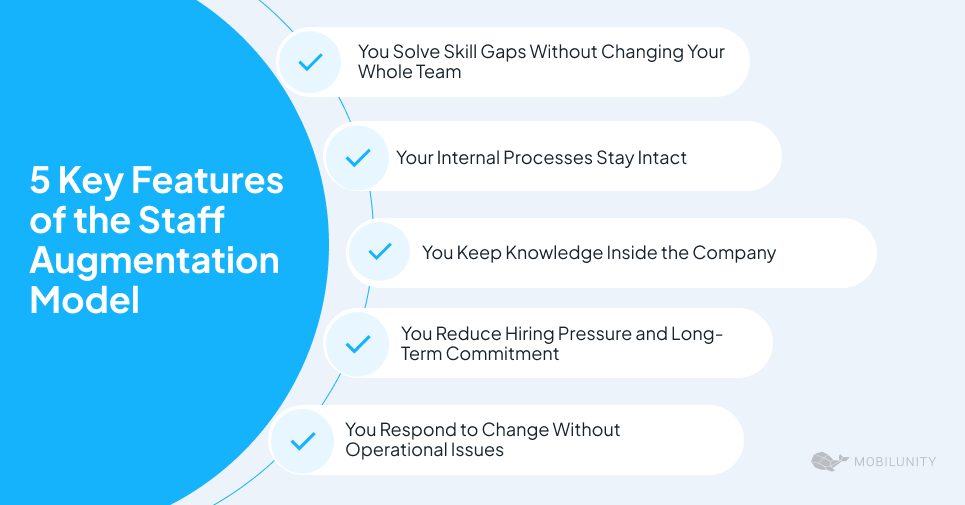 5 Key Features of the Staff Augmentation Model

You Solve Skill Gaps Without Changing Your Whole Team

Your Internal Processes Stay Intact

You Keep Knowledge Inside the Company

You Reduce Hiring Pressure and Long-Term Commitment

You Respond to Change Without Operational Issues

MOBILUNITY